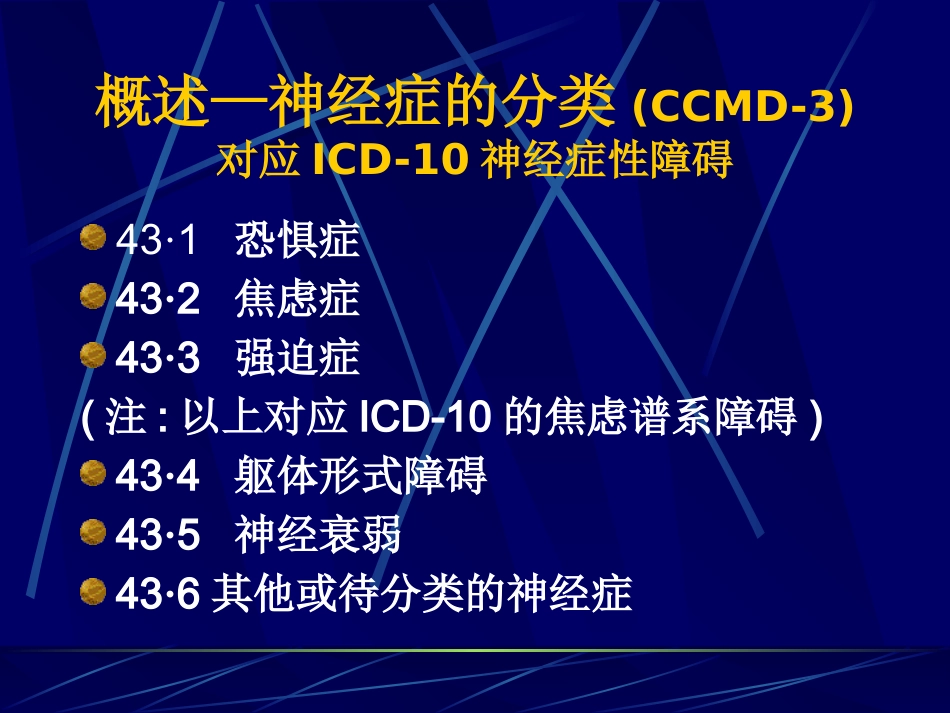 概述—神经症的分类 (CCMD-3)
对应 ICD-10 神经症性障碍

43·1 恐惧症
43·2 焦虑症
43·3 强迫症
( 注 : 以上对应 ICD-10 的焦虑谱系障碍 )
43·4 躯体形式障碍
43·5 神经衰弱
43·6 其他或待分类的神经症